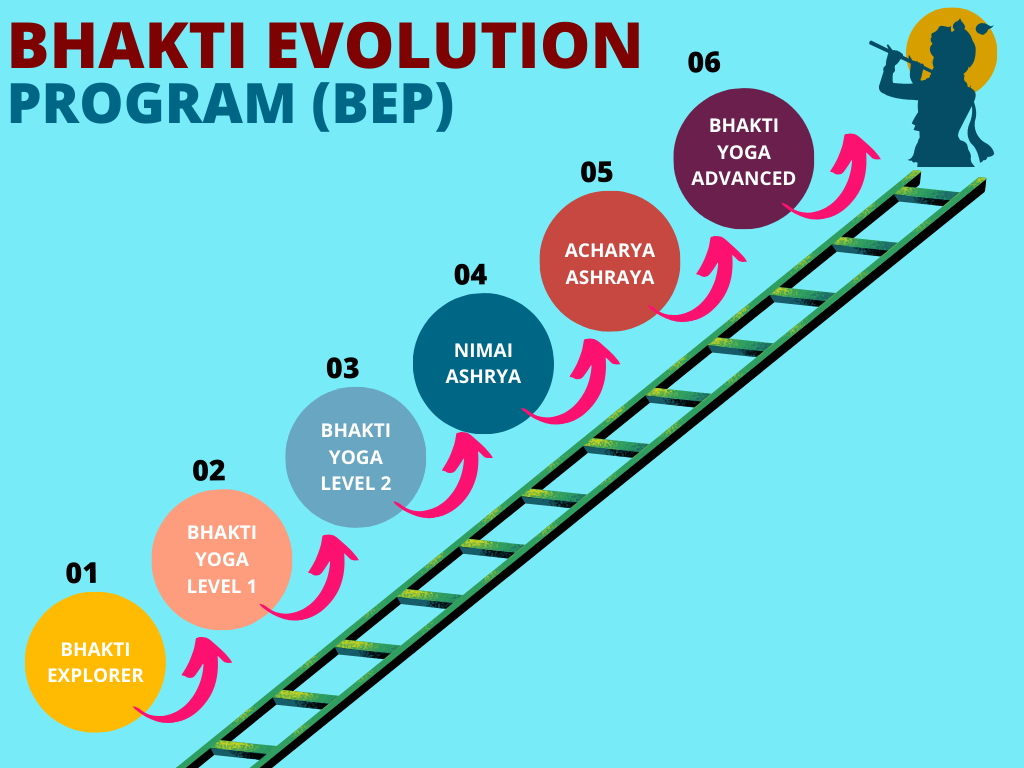 BHAKTI EVOLUTION
PROGRAM (BEP)

01
BHAKTI EXPLORER

02
BHAKTI YOGA LEVEL 1

03
BHAKTI YOGA LEVEL 2

04
NIMAI ASHRYA

05
ACHARYA ASHRAYA

06
BHAKTI YOGA ADVANCED